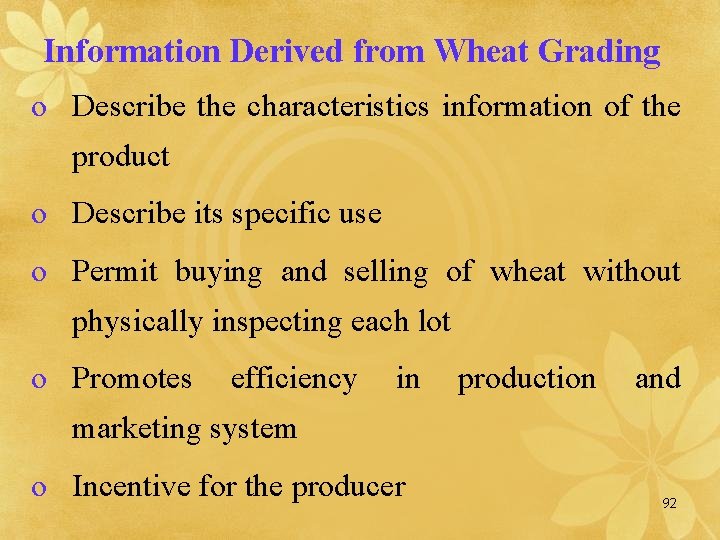 Information Derived from Wheat Grading

o Describe the characteristics information of the product

o Describe its specific use

o Permit buying and selling of wheat without physically inspecting each lot

o Promotes efficiency in production and marketing system

o Incentive for the producer

92